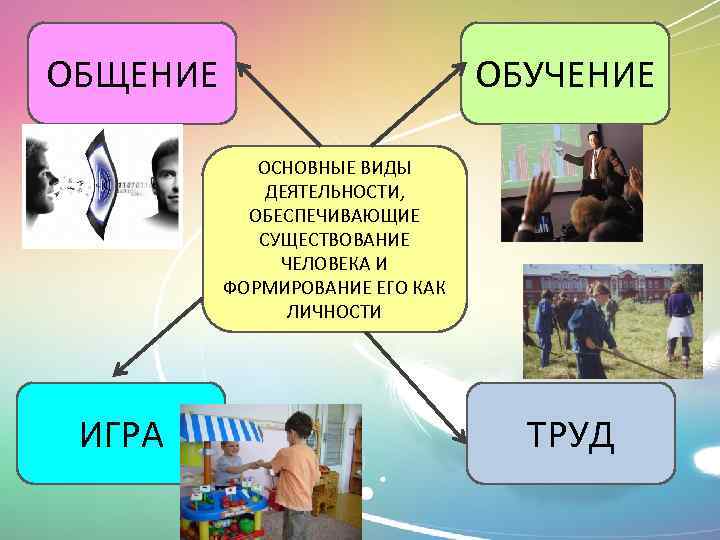 ОБЩЕНИЕ

ОБУЧЕНИЕ

ОСНОВНЫЕ ВИДЫ ДЕЯТЕЛЬНОСТИ, ОБЕСПЕЧИВАЮЩИЕ СУЩЕСТВОВАНИЕ ЧЕЛОВЕКА И ФОРМИРОВАНИЕ ЕГО КАК ЛИЧНОСТИ

ИГРА

ТРУД